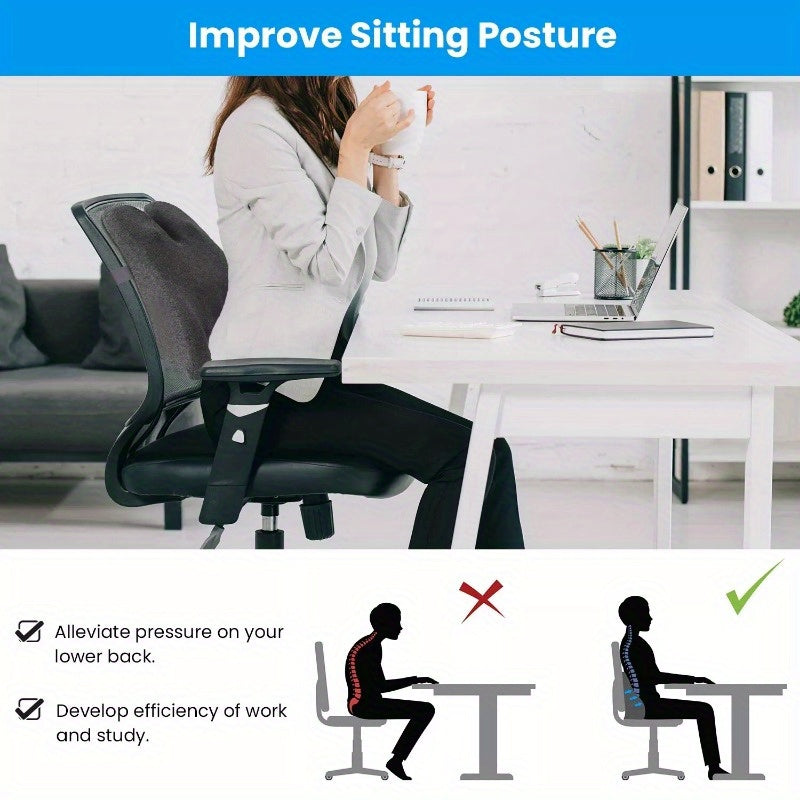 Improve Sitting Posture

Alleviate pressure on your lower back.

Develop efficiency of work and study.